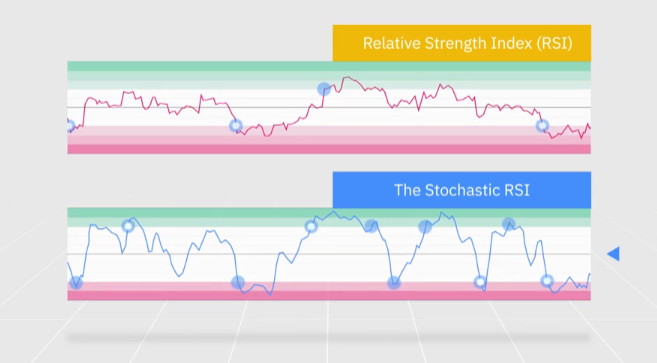 Relative Strength Index (RSI)

The Stochastic RSI